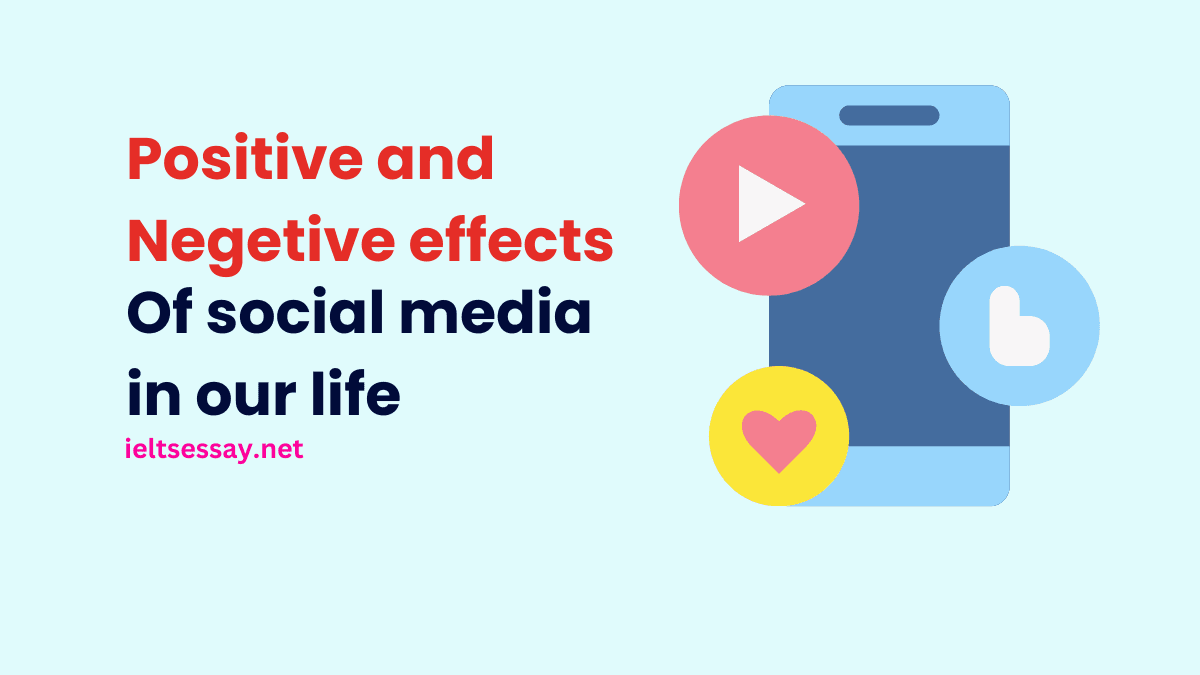 Positive and Negetive effects Of social media in our life

ieltsessay.net